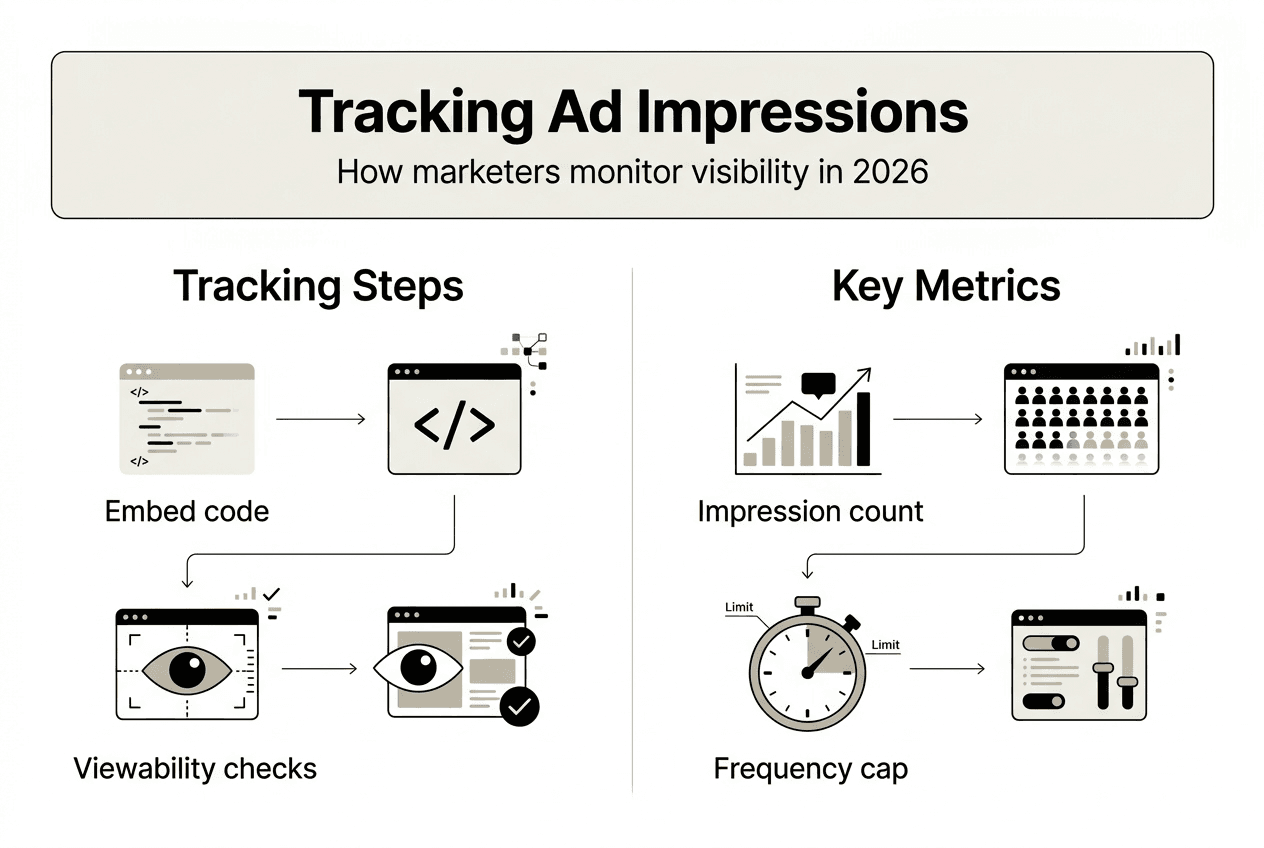 Tracking Ad Impressions
How marketers monitor visibility in 2026

Tracking Steps

</>
</>
</>

Embed code

Viewability checks

Key Metrics

Impression count

Limit
Limit

Frequency cap